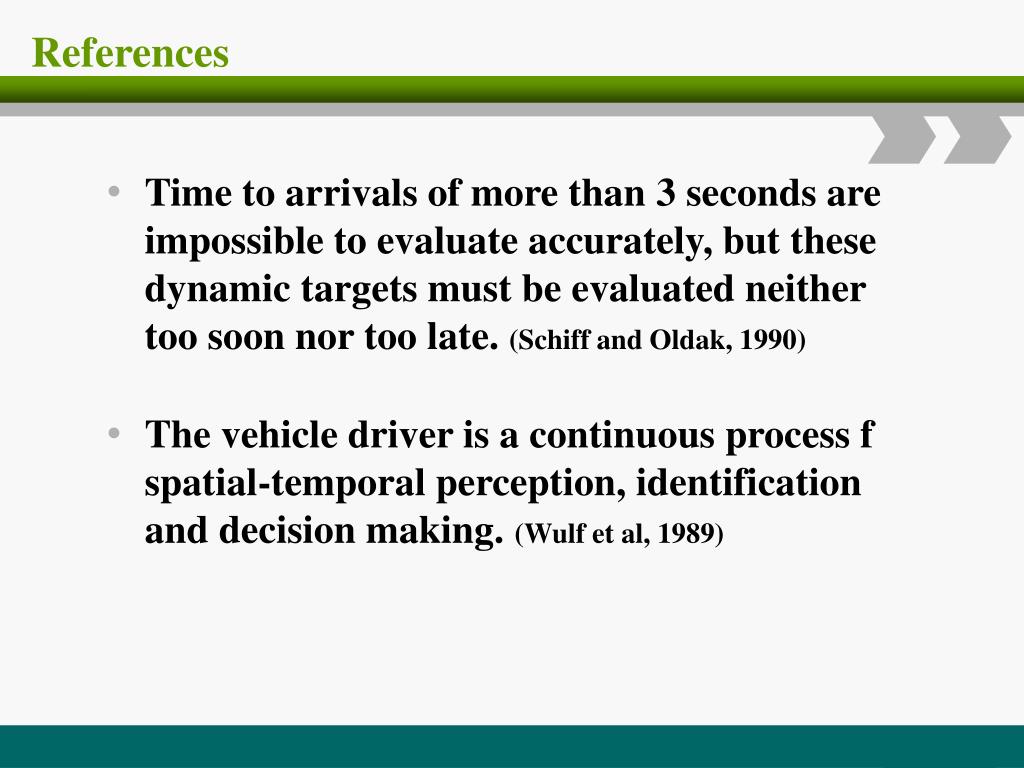 References

• Time to arrivals of more than 3 seconds are impossible to evaluate accurately, but these dynamic targets must be evaluated neither too soon nor too late. (Schiff and Oldak, 1990)

• The vehicle driver is a continuous process f spatial-temporal perception, identification and decision making. (Wulf et al, 1989)